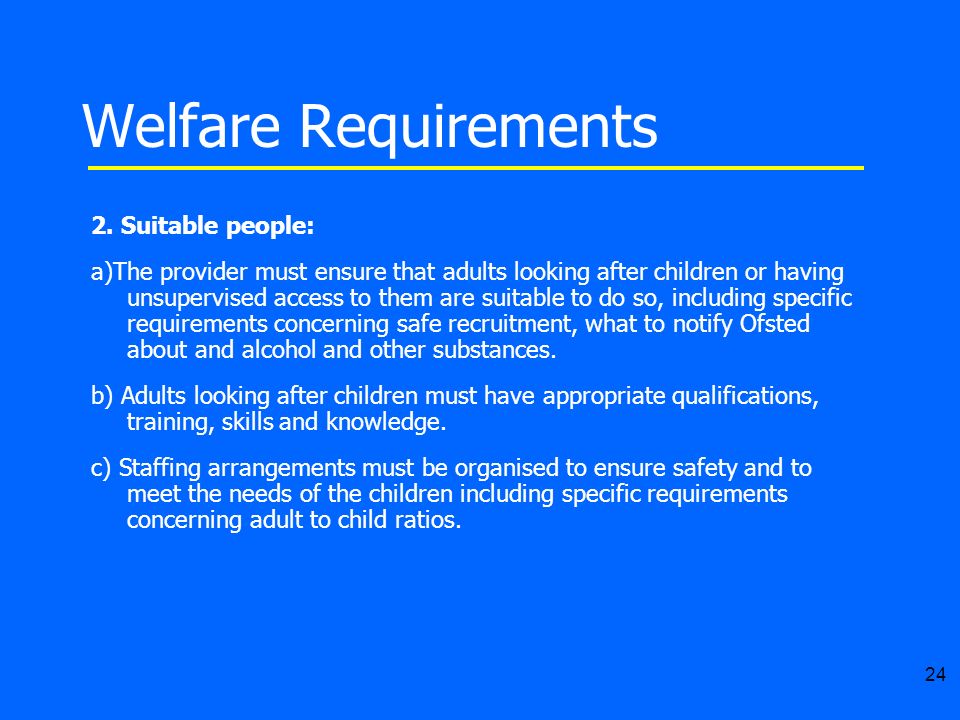 Welfare Requirements

2. Suitable people:

a)The provider must ensure that adults looking after children or having unsupervised access to them are suitable to do so, including specific requirements concerning safe recruitment, what to notify Ofsted about and alcohol and other substances.

b) Adults looking after children must have appropriate qualifications, training, skills and knowledge.

c) Staffing arrangements must be organised to ensure safety and to meet the needs of the children including specific requirements concerning adult to child ratios.

24